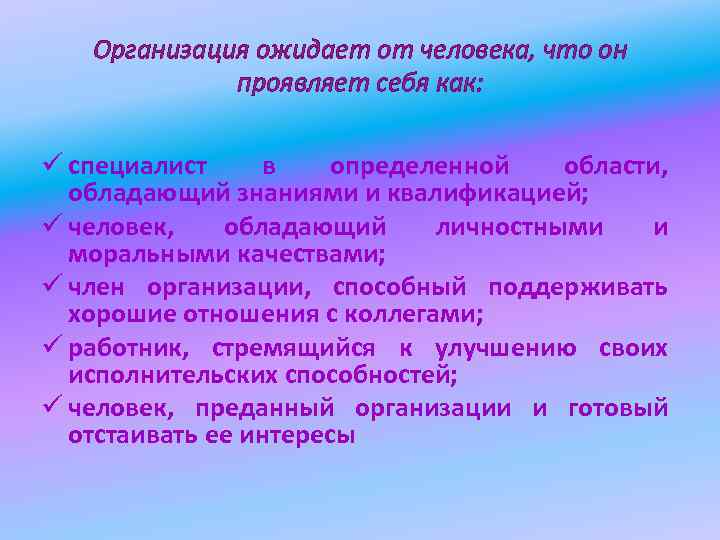 Организация ожидает от человека, что он проявляет себя как:

✓ специалист в определенной области, обладающий знаниями и квалификацией;
✓ человек, обладающий личностными и моральными качествами;
✓ член организации, способный поддерживать хорошие отношения с коллегами;
✓ работник, стремящийся к улучшению своих исполнительских способностей;
✓ человек, преданный организации и готовый отстаивать ее интересы